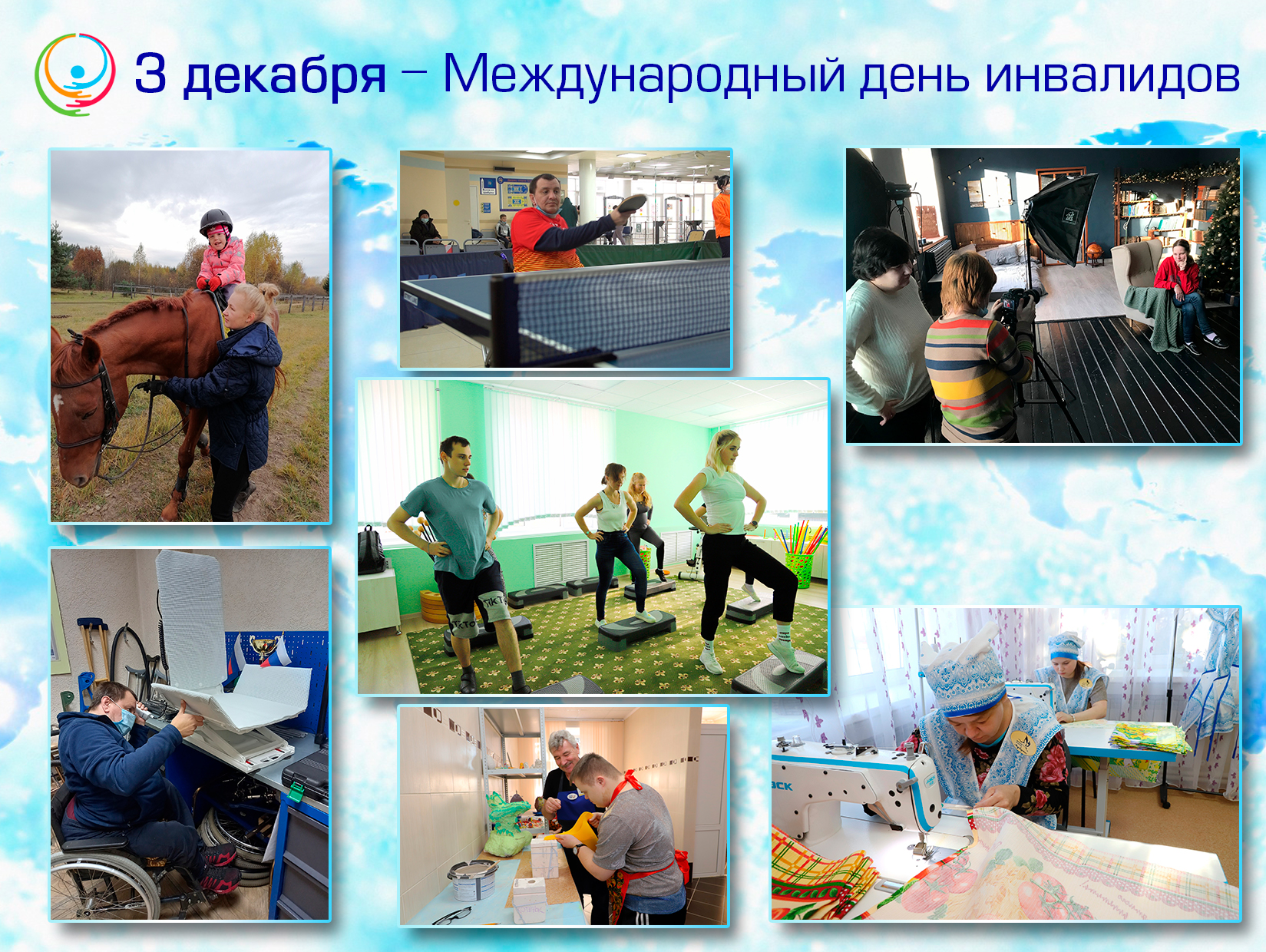 3 декабря – Международный день инвалидов